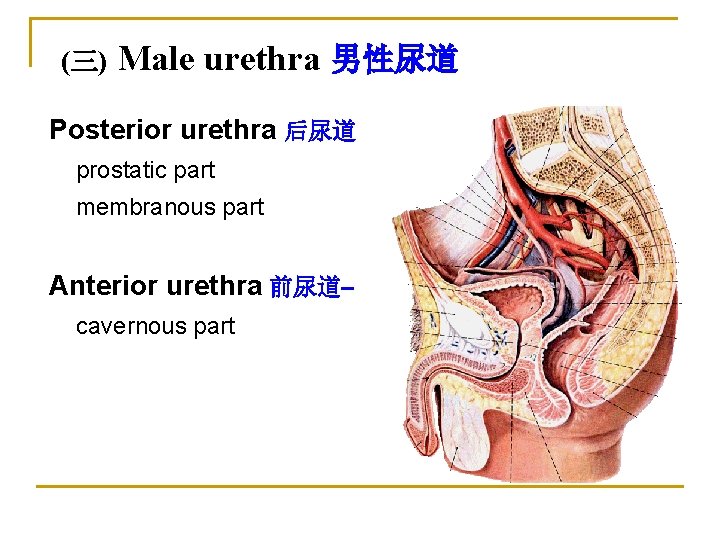 (三) Male urethra 男性尿道

Posterior urethra 后尿道

prostatic part

membranous part

Anterior urethra 前尿道–

cavernous part